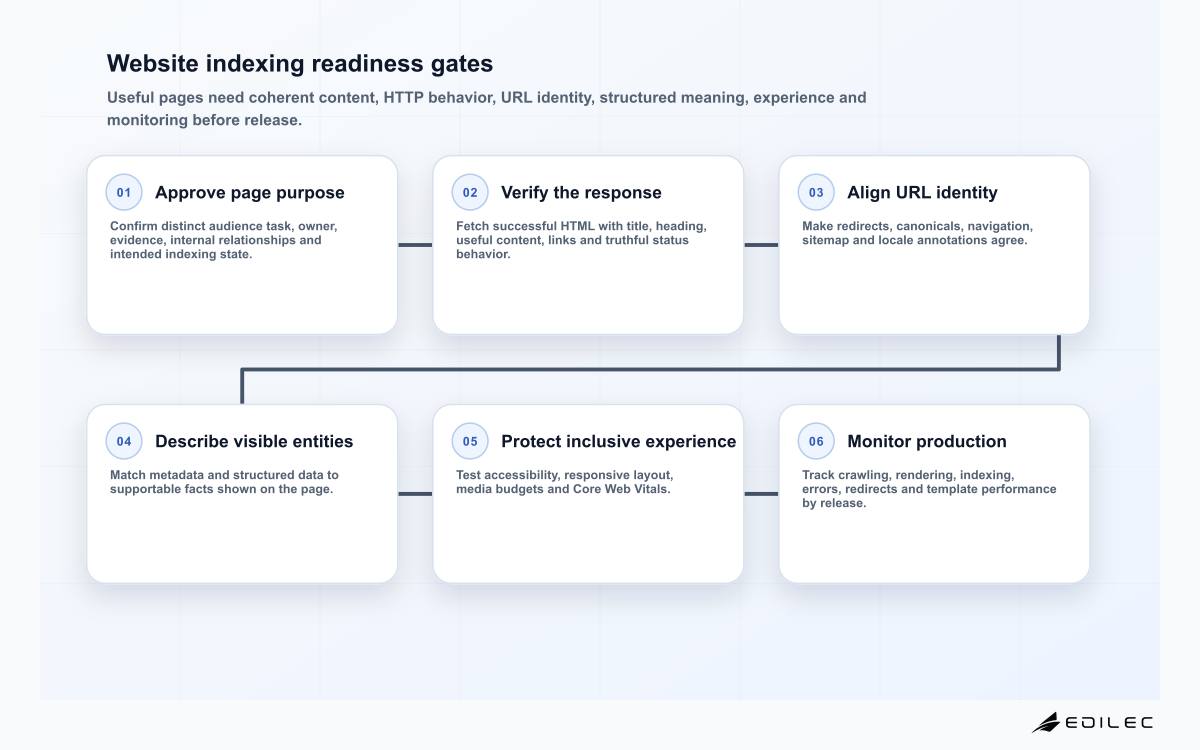 Website indexing readiness gates

Useful pages need coherent content, HTTP behavior, URL identity, structured meaning, experience and monitoring before release.

01 Approve page purpose

Confirm distinct audience task, owner, evidence, internal relationships and intended indexing state.

02 Verify the response

Fetch successful HTML with title, heading, useful content, links and truthful status behavior.

03 Align URL identity

Make redirects, canonicals, navigation, sitemap and locale annotations agree.

04 Describe visible entities

Match metadata and structured data to supportable facts shown on the page.

05 Protect inclusive experience

Test accessibility, responsive layout, media budgets and Core Web Vitals.

06 Monitor production

Track crawling, rendering, indexing, errors, redirects and template performance by release.

EDILEC